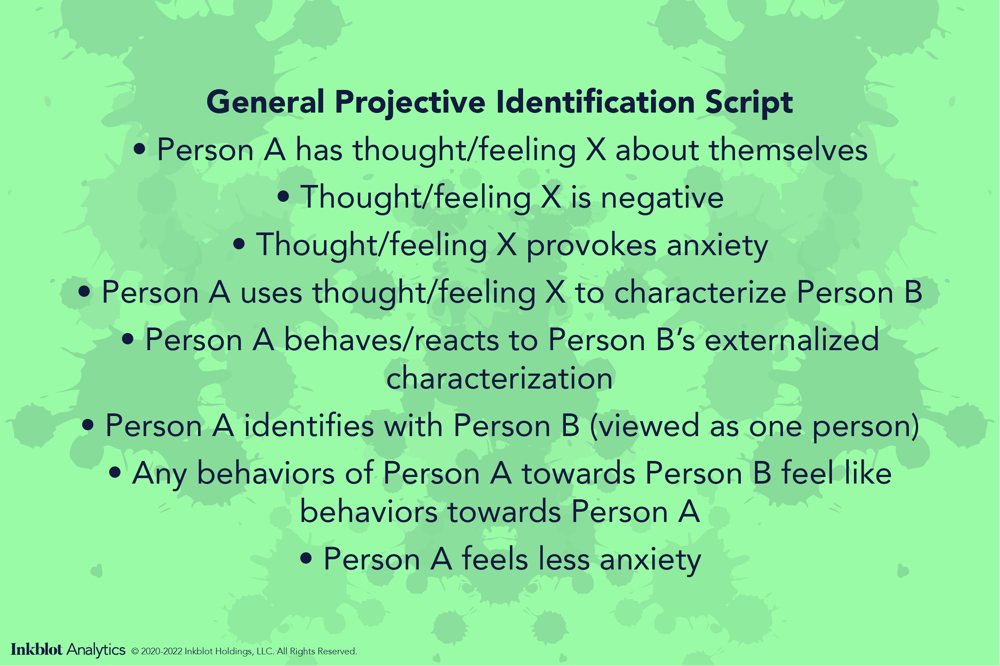 General Projective Identification Script

• Person A has thought/feeling X about themselves
• Thought/feeling X is negative
• Thought/feeling X provokes anxiety
• Person A uses thought/feeling X to characterize Person B
• Person A behaves/reacts to Person B's externalized characterization
• Person A identifies with Person B (viewed as one person)
• Any behaviors of Person A towards Person B feel like behaviors towards Person A
• Person A feels less anxiety

Inkblot Analytics © 2020-2022 Inkblot Holdings, LLC. All Rights Reserved.